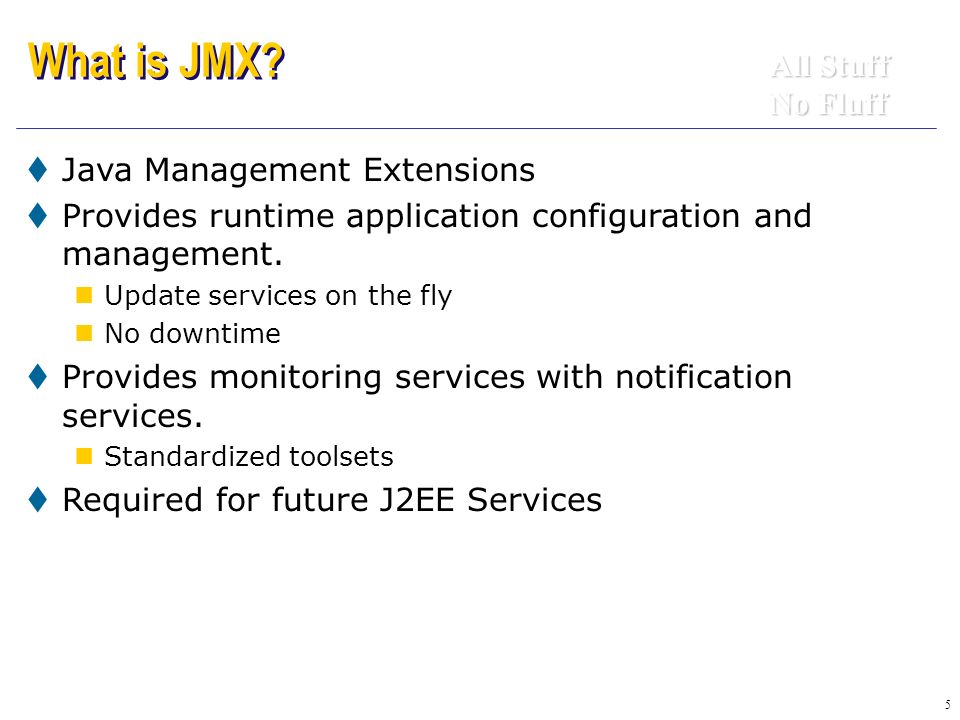 What is JMX?

All Stuff
No Fluff

Java Management Extensions

Provides runtime application configuration and management.

Update services on the fly

No downtime

Provides monitoring services with notification services.

Standardized toolsets

Required for future J2EE Services

5